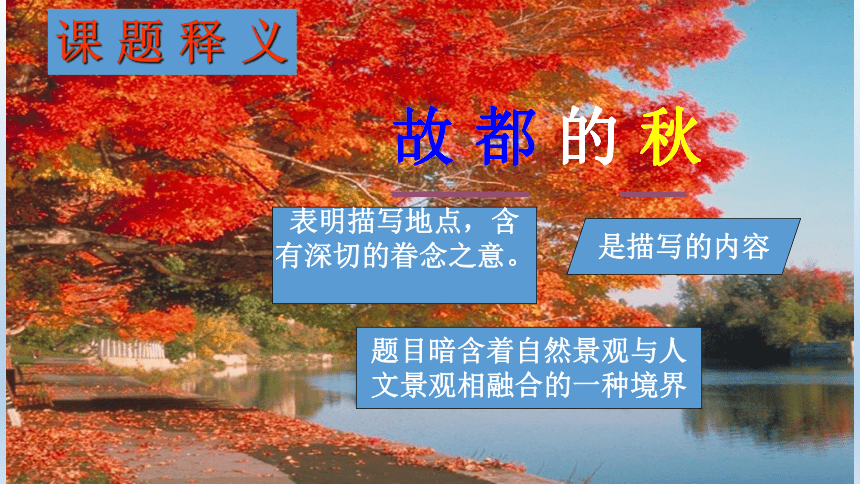 课题释义

故都的秋

表明描写地点，含有深切的眷念之意。

是描写的内容

题目暗含着自然景观与人文景观相融合的一种境界